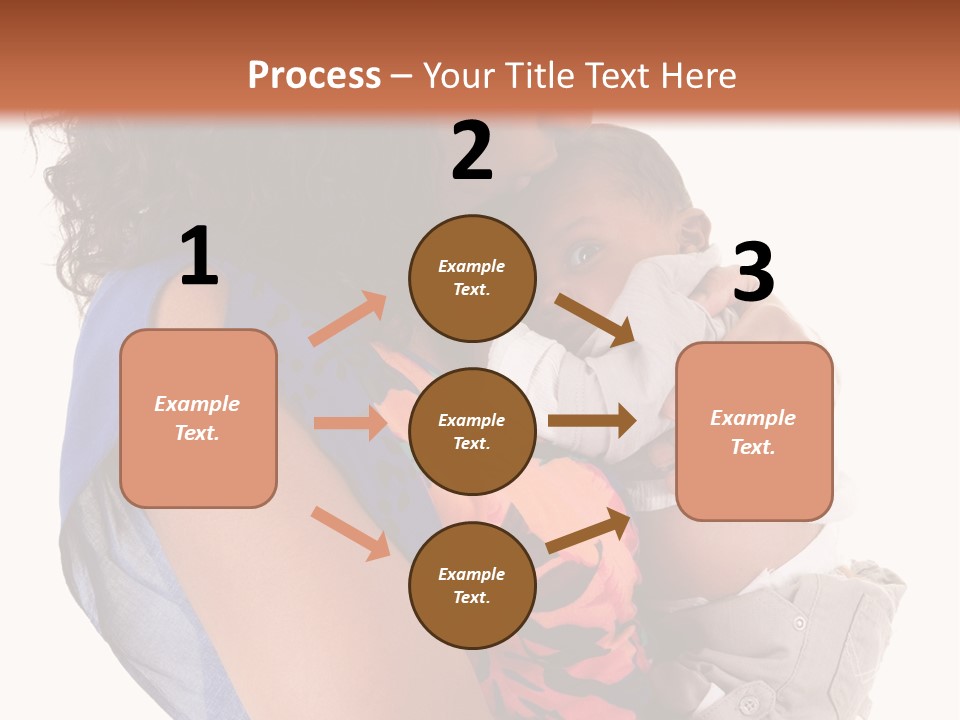 Process – Your Title Text Here

1

Example Text.

2

Example Text.

Example Text.

Example Text.

3

Example Text.